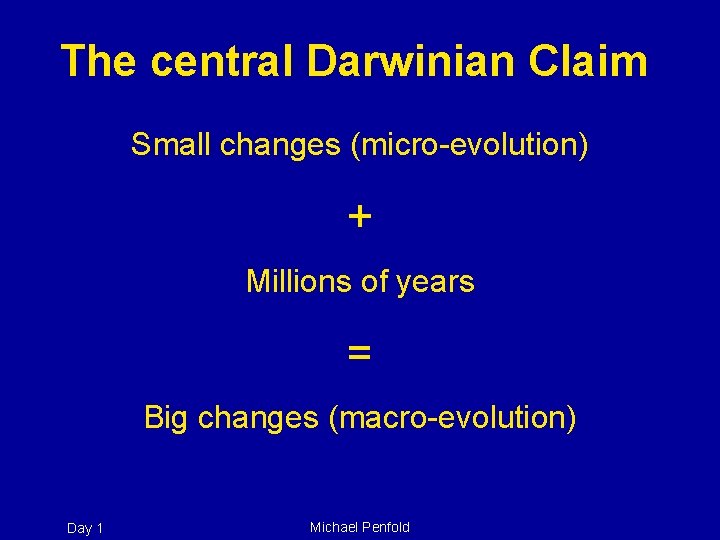 The central Darwinian Claim

Small changes (micro-evolution)

+

Millions of years

=

Big changes (macro-evolution)

Day 1

Michael Penfold